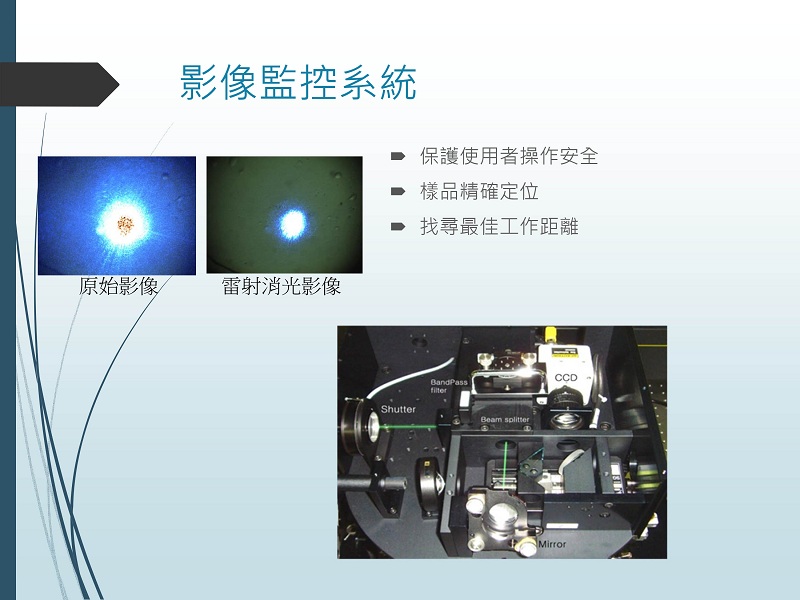 影像監控系統

保護使用者操作安全
樣品精確定位
找尋最佳工作距離

原始影像

雷射消光影像

BandPass filter

CCD

Shutter

Beam splitter

Mirror